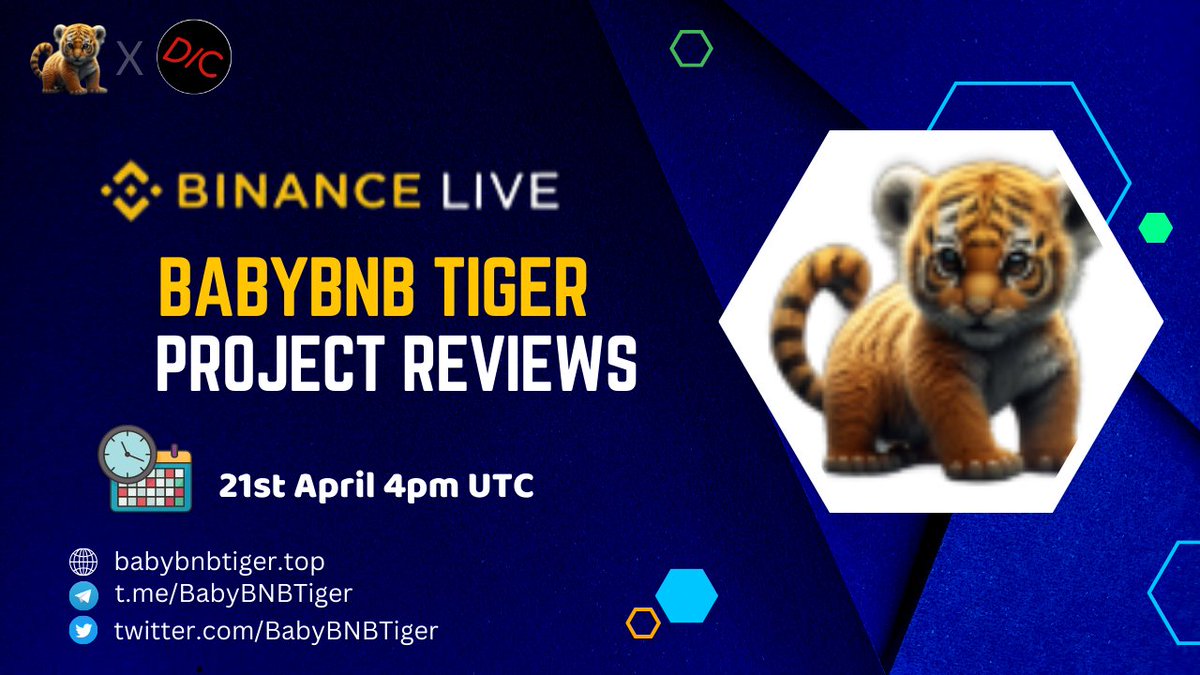 X D/C

BINANCE LIVE

BABYBNB TIGER
PROJECT REVIEWS

21st April 4pm UTC

babybnbtiger.top
t.me/BabyBNBTiger
twitter.com/BabyBNBTiger